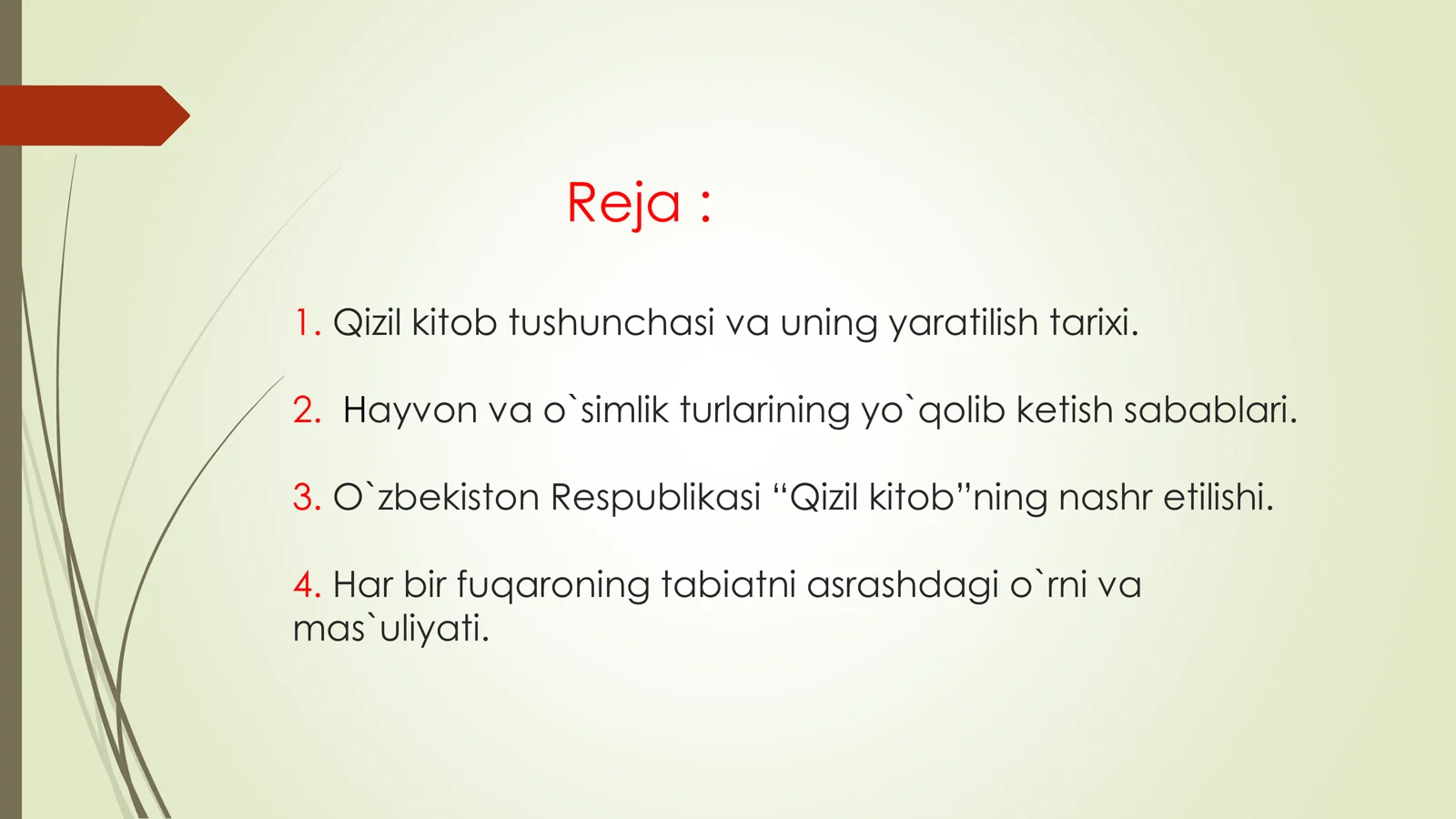 Reja :

1. Qizil kitob tushunchasi va uning yaratilish tarixi.

2. Hayvon va o`simlik turlarining yo`qolib ketish sabablari.

3. O`zbekiston Respublikasi “Qizil kitob”ning nashr etilishi.

4. Har bir fuqaroning tabiatni asrashdagi o`rni va mas`uliyati.